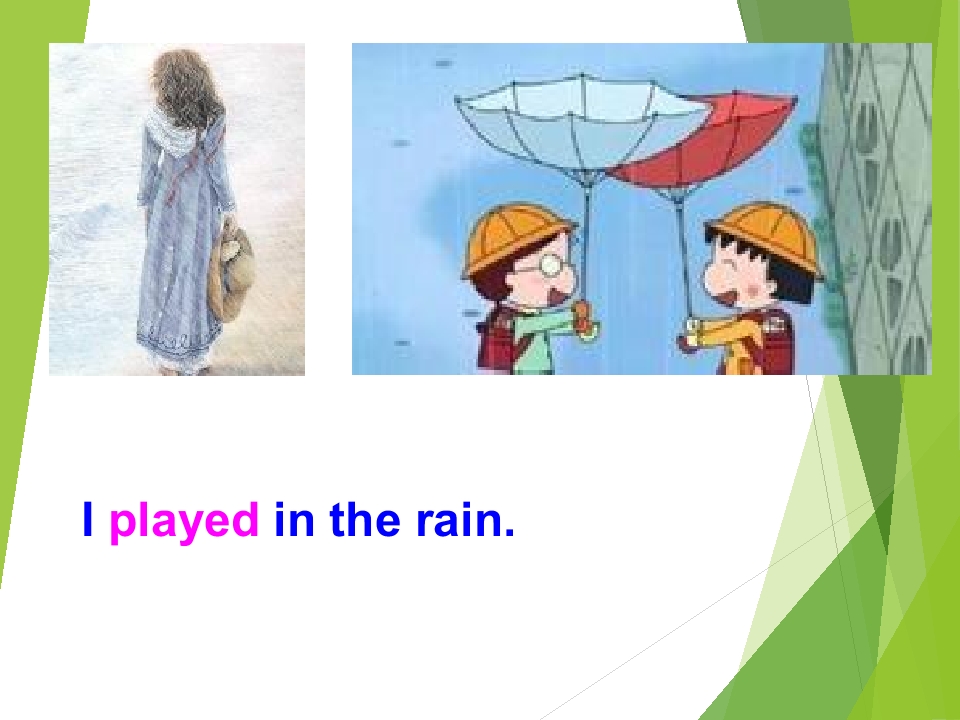 I played in the rain.